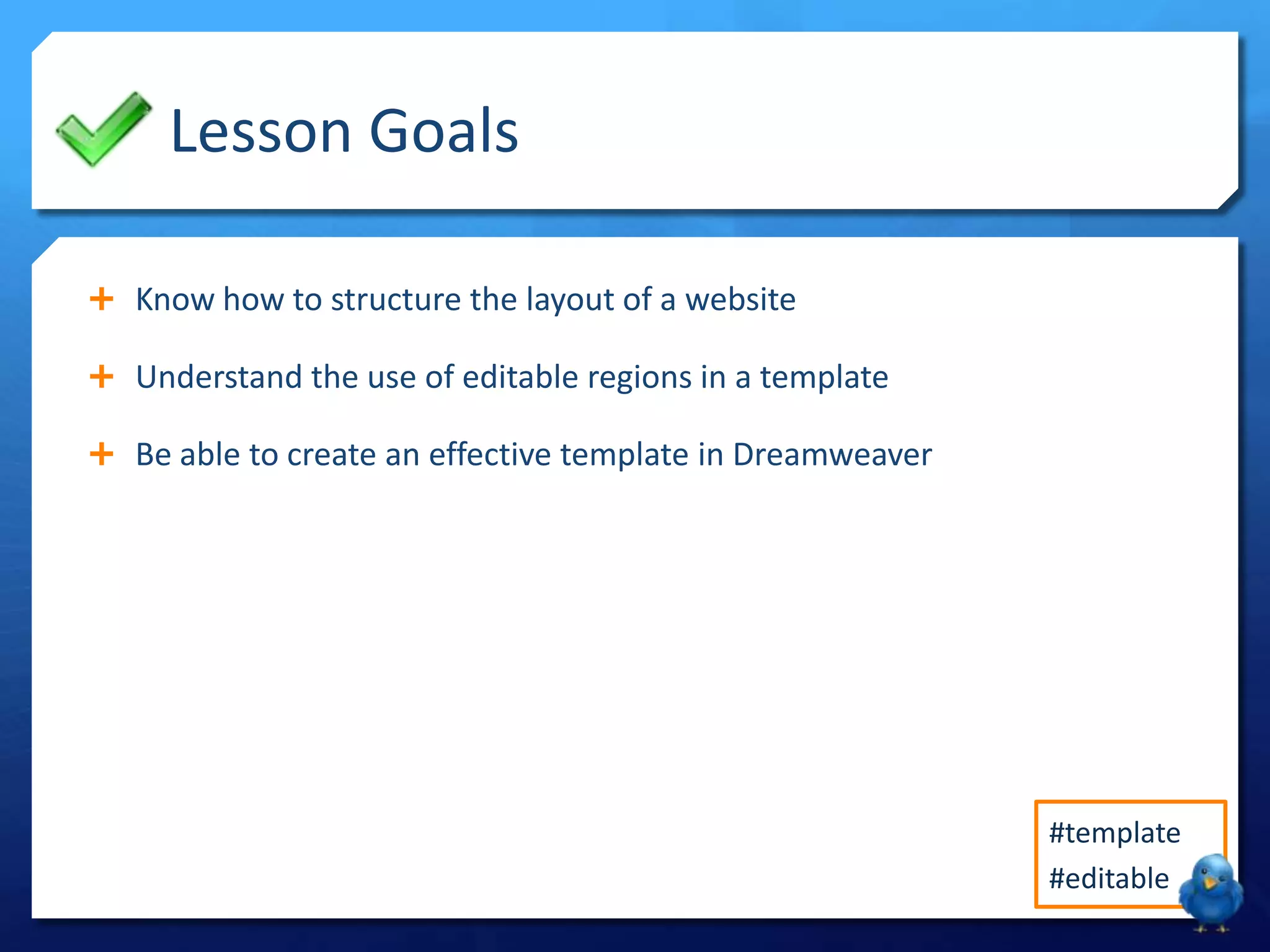 Lesson Goals

+ Know how to structure the layout of a website

+ Understand the use of editable regions in a template

+ Be able to create an effective template in Dreamweaver

#template
#editable